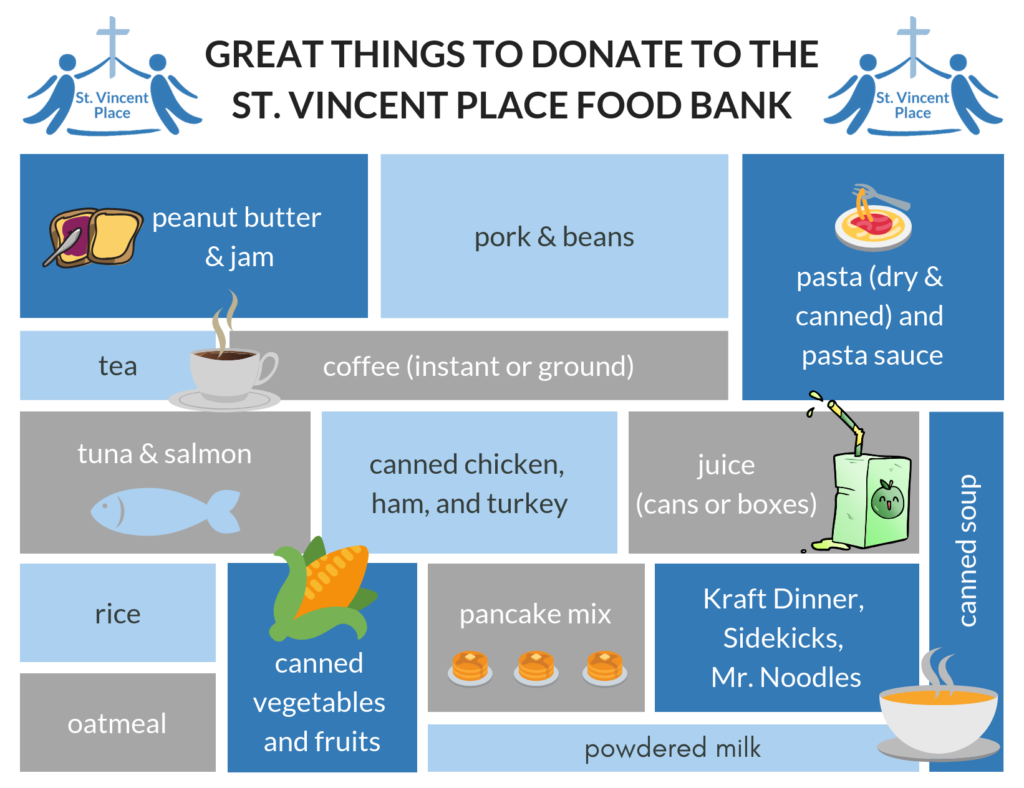 St. Vincent Place

GREAT THINGS TO DONATE TO THE ST. VINCENT PLACE FOOD BANK

St. Vincent Place

peanut butter & jam

pork & beans

pasta (dry & canned) and pasta sauce

tea

coffee (instant or ground)

tuna & salmon

canned chicken, ham, and turkey

juice (cans or boxes)

canned soup

rice

canned vegetables and fruits

pancake mix

Kraft Dinner, Sidekicks, Mr. Noodles

oatmeal

powdered milk